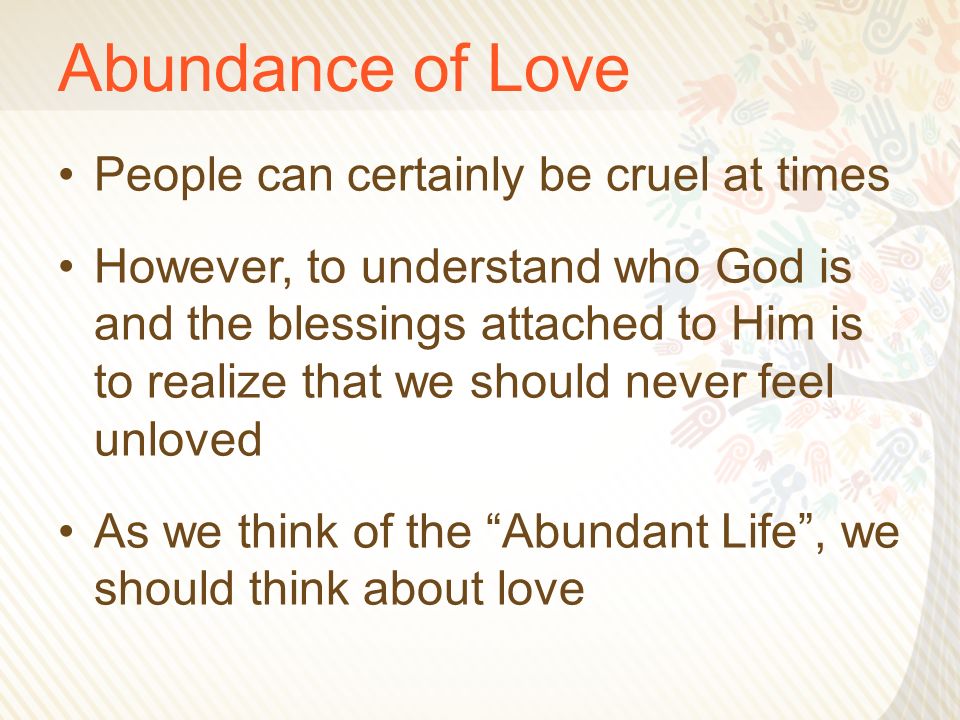 Abundance of Love

• People can certainly be cruel at times

• However, to understand who God is and the blessings attached to Him is to realize that we should never feel unloved

• As we think of the “Abundant Life”, we should think about love